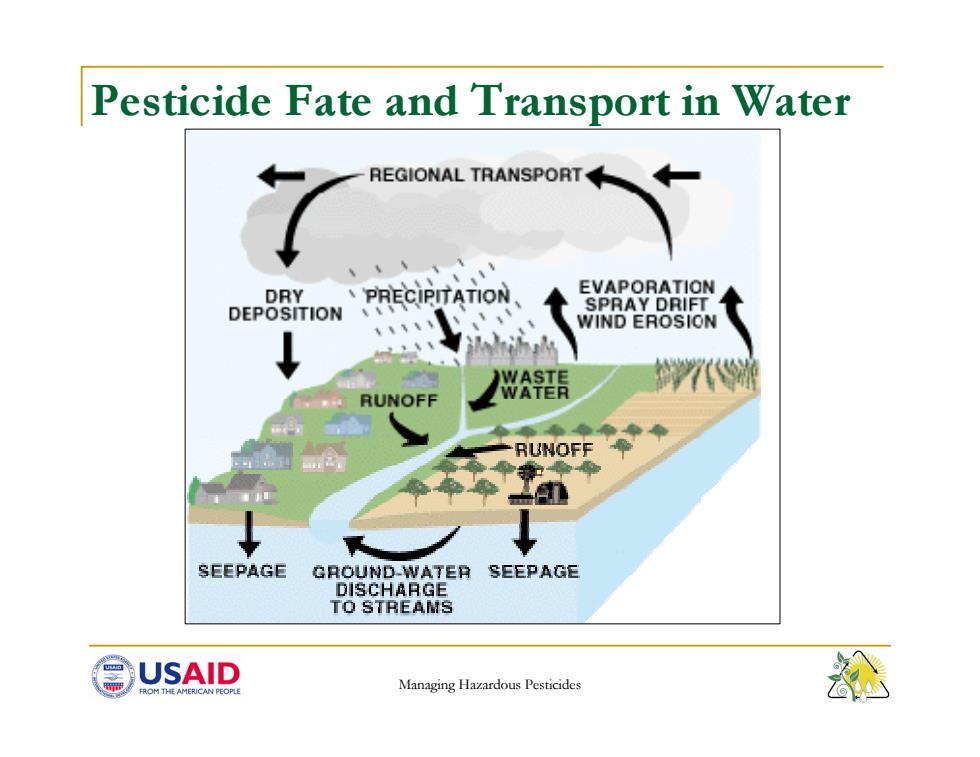 Pesticide Fate and Transport in Water

REGIONAL TRANSPORT

DRY DEPOSITION

PRECIPITATION

EVAPORATION SPRAY DRIFT WIND EROSION

WASTE WATER

RUNOFF

RUNOFF

SEEPAGE

GROUND-WATER DISCHARGE TO STREAMS

SEEPAGE

USAID FROM THE AMERICAN PEOPLE

Managing Hazardous Pesticides